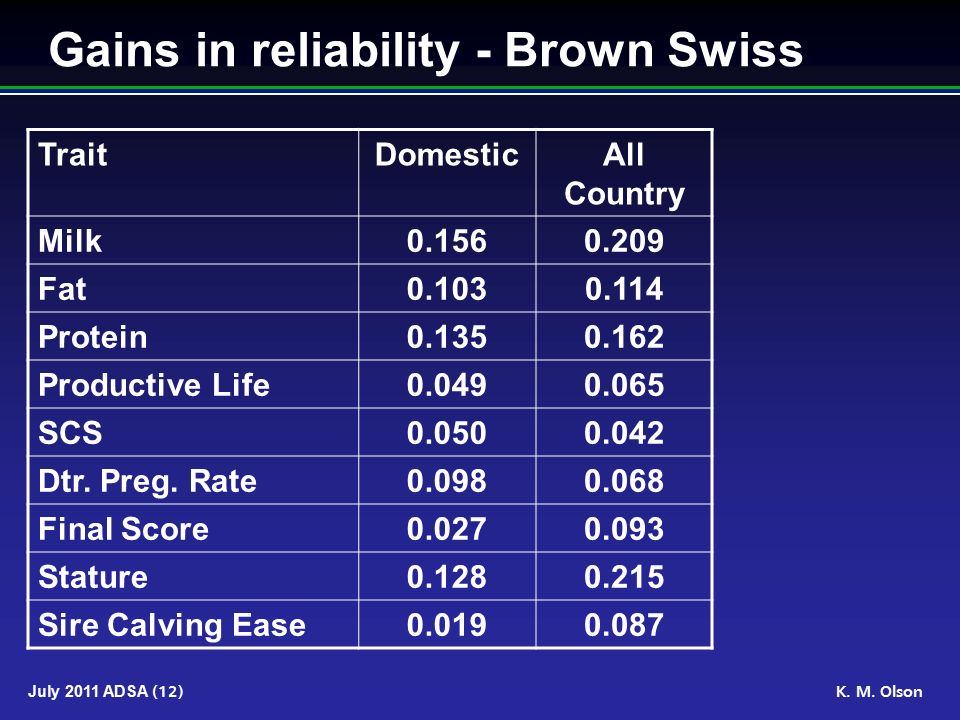 Gains in reliability - Brown Swiss

| Trait | Domestic | All Country |
|---|---|---|
| Milk | 0.156 | 0.209 |
| Fat | 0.103 | 0.114 |
| Protein | 0.135 | 0.162 |
| Productive Life | 0.049 | 0.065 |
| SCS | 0.050 | 0.042 |
| Dtr. Preg. Rate | 0.098 | 0.068 |
| Final Score | 0.027 | 0.093 |
| Stature | 0.128 | 0.215 |
| Sire Calving Ease | 0.019 | 0.087 |

July 2011 ADSA (12)

K. M. Olson